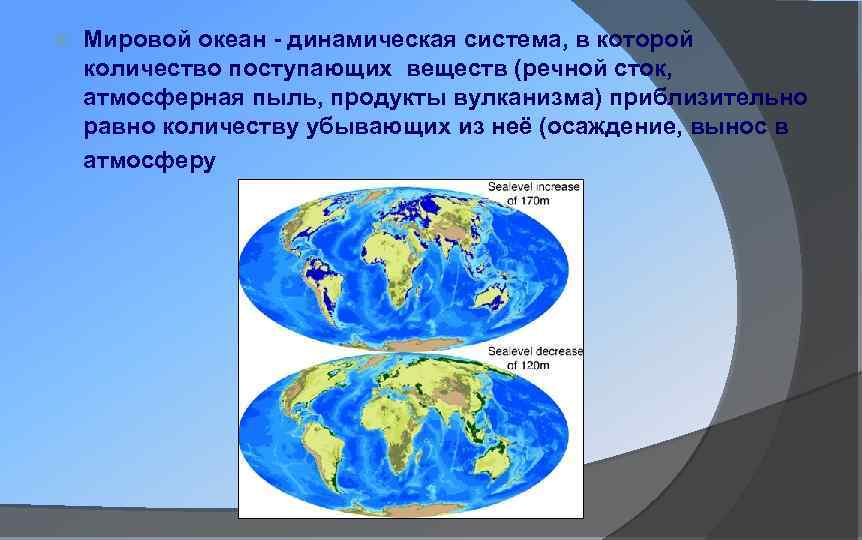 Мировой океан - динамическая система, в которой количество поступающих веществ (речной сток, атмосферная пыль, продукты вулканизма) приблизительно равно количеству убывающих из неё (осаждение, вынос в атмосферу

Sealevel increase of 170m

Sealevel decrease of 120m